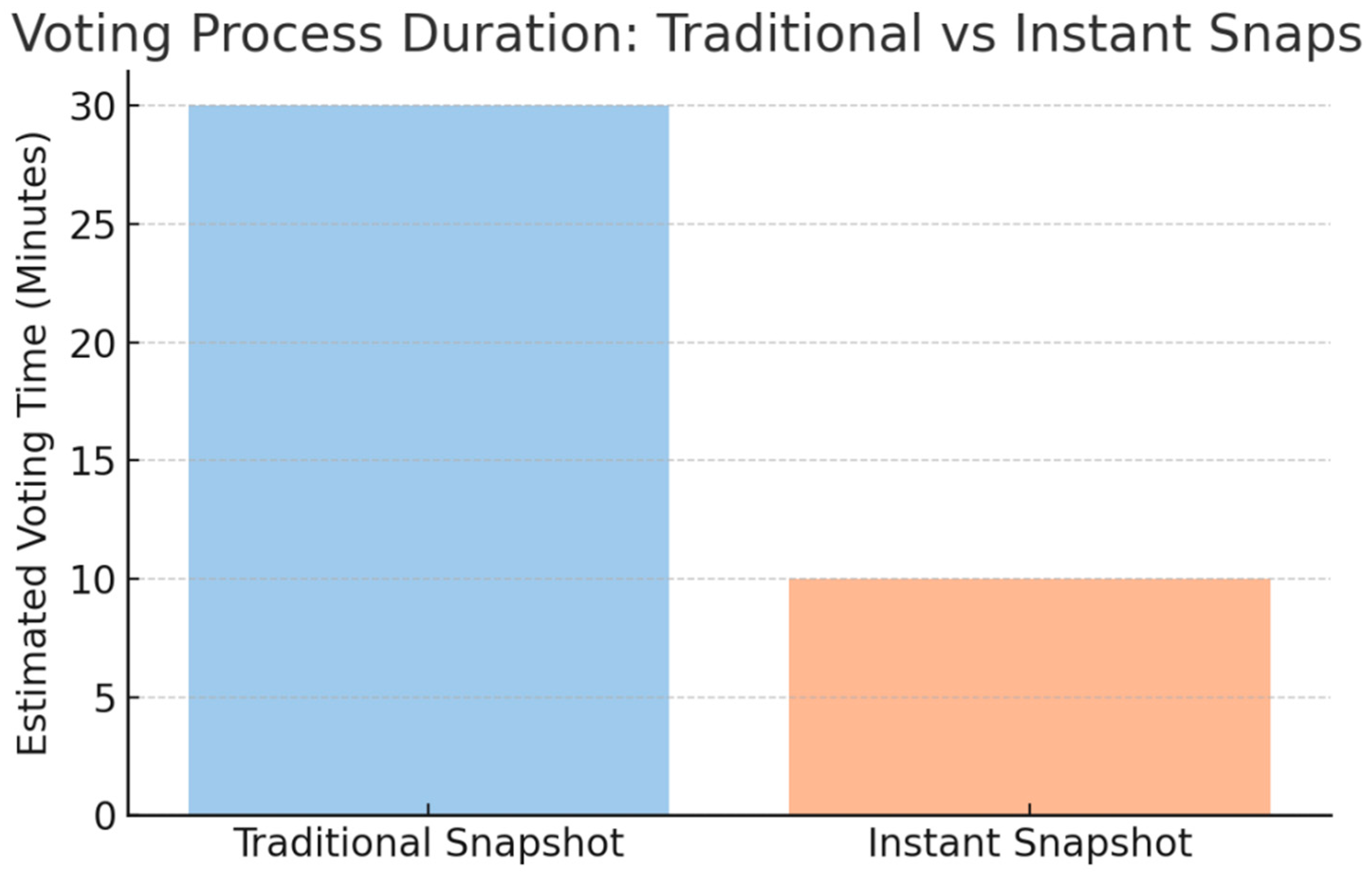 Voting Process Duration: Traditional vs Instant Snaps

Estimated Voting Time (Minutes)

30
25
20
15
10
5
0

Traditional Snapshot
Instant Snapshot